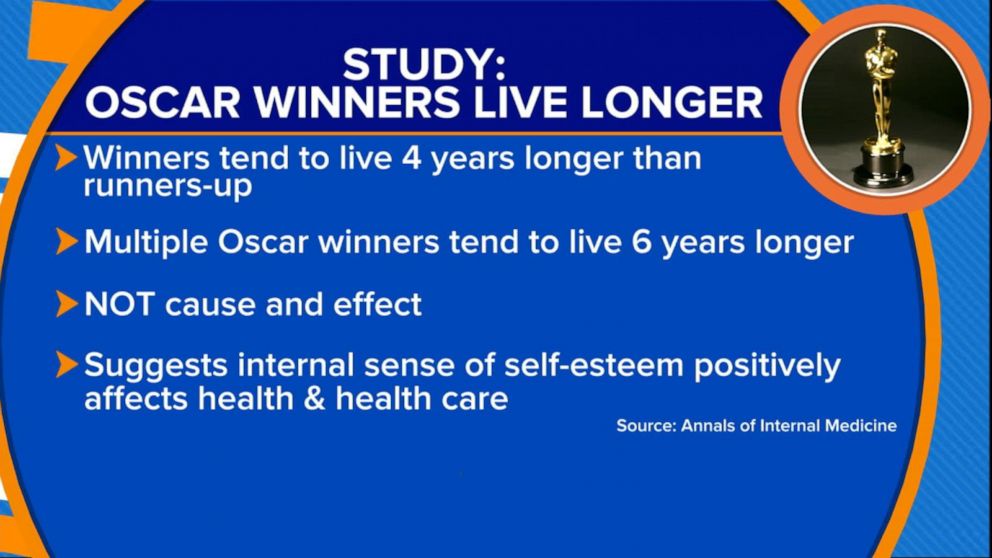 STUDY:
OSCAR WINNERS LIVE LONGER

Winners tend to live 4 years longer than runners-up

Multiple Oscar winners tend to live 6 years longer

NOT cause and effect

Suggests internal sense of self-esteem positively affects health & health care

Source: Annals of Internal Medicine